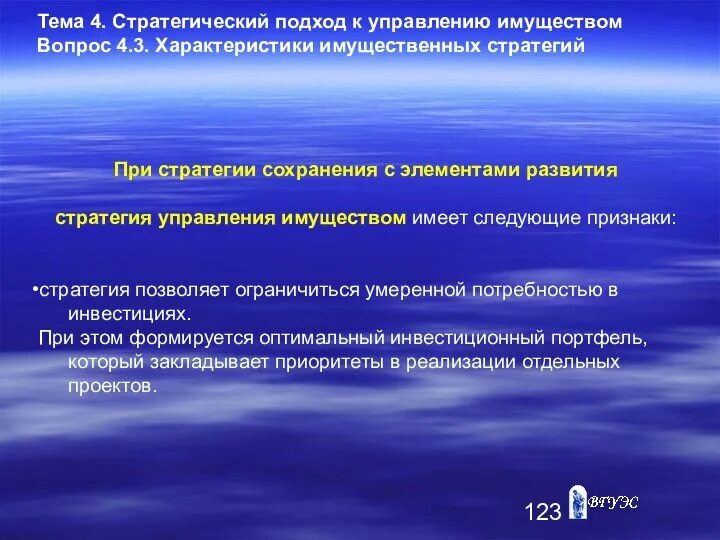 Тема 4. Стратегический подход к управлению имуществом
Вопрос 4.3. Характеристики имущественных стратегий

При стратегии сохранения с элементами развития

стратегия управления имуществом имеет следующие признаки:

•стратегия позволяет ограничиться умеренной потребностью в инвестициях.
При этом формируется оптимальный инвестиционный портфель, который закладывает приоритеты в реализации отдельных проектов.

123 ВГУЭС